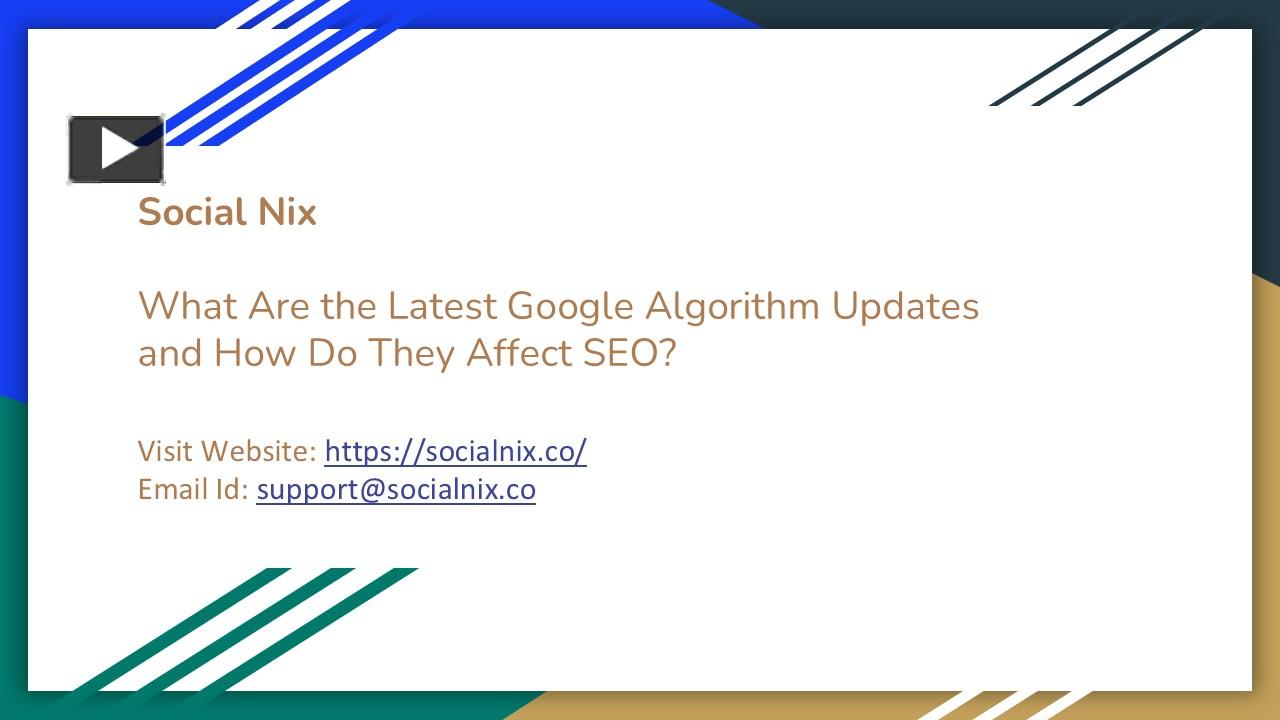 Social Nix

What Are the Latest Google Algorithm Updates and How Do They Affect SEO?

Visit Website: https://socialnix.co/
Email Id: support@socialnix.co